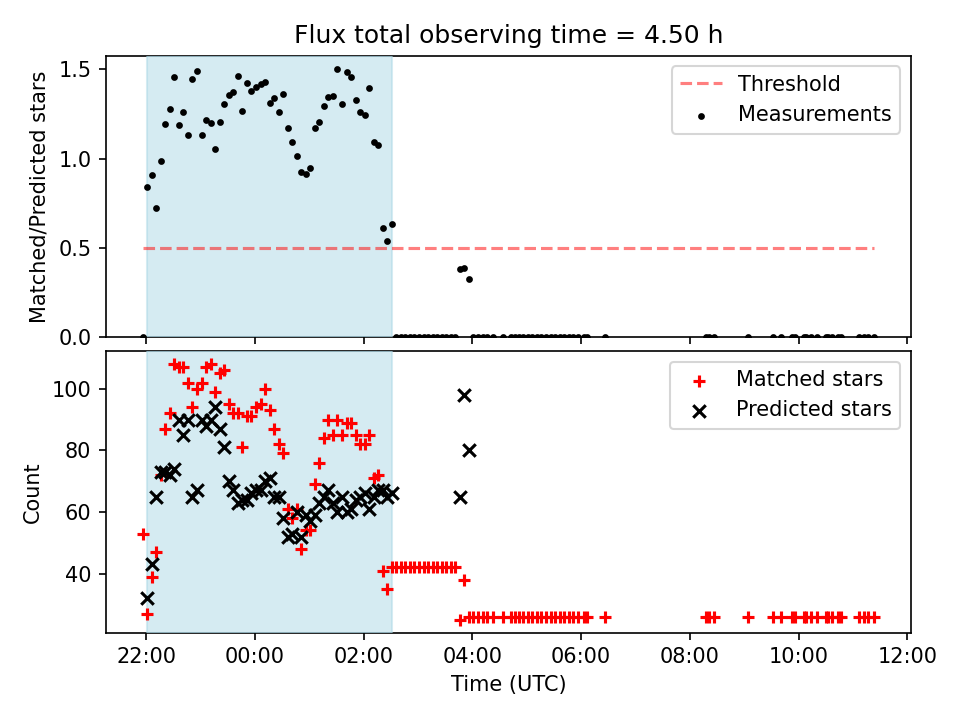 Flux total observing time = 4.50 h

Matched/Predicted stars

1.5
1.0
0.5
0.0

Threshold
Measurements

Count

100
80
60
40

Matched stars
Predicted stars

22:00
00:00
02:00
04:00
06:00
08:00
10:00
12:00

Time (UTC)